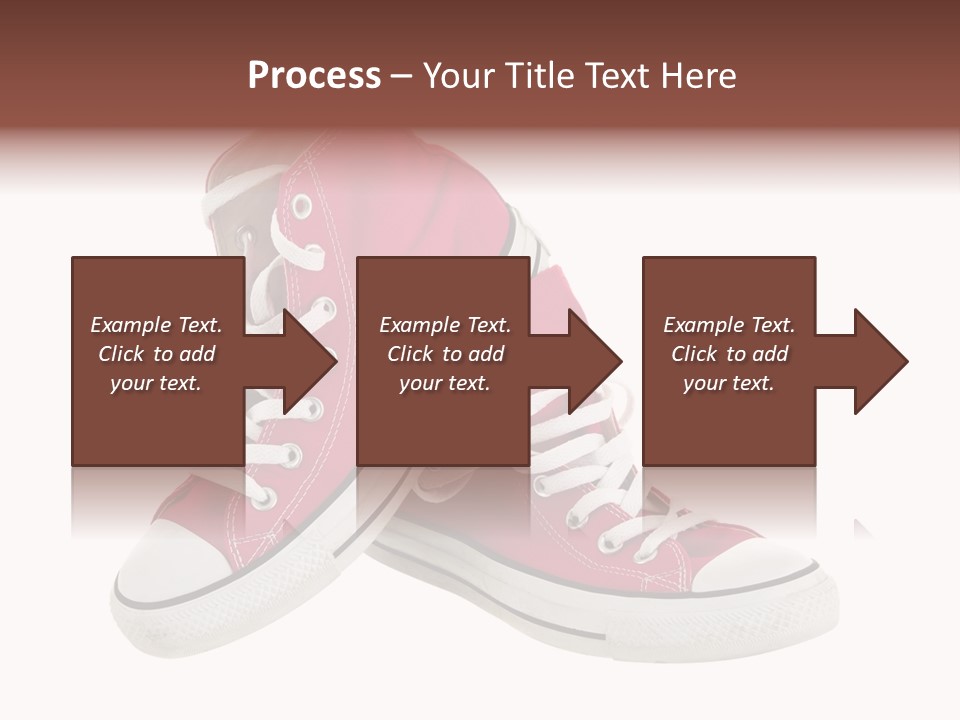 Process – Your Title Text Here

Example Text. Click to add your text.

Example Text. Click to add your text.

Example Text. Click to add your text.